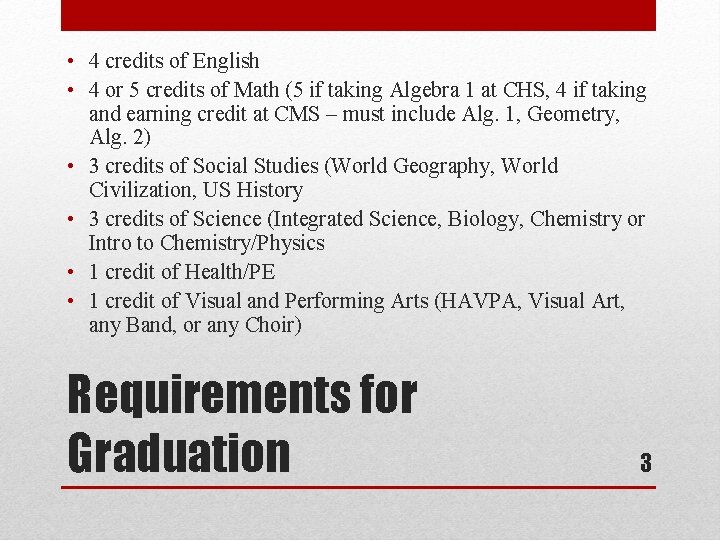 • 4 credits of English
• 4 or 5 credits of Math (5 if taking Algebra 1 at CHS, 4 if taking and earning credit at CMS – must include Alg. 1, Geometry, Alg. 2)
• 3 credits of Social Studies (World Geography, World Civilization, US History
• 3 credits of Science (Integrated Science, Biology, Chemistry or Intro to Chemistry/Physics
• 1 credit of Health/PE
• 1 credit of Visual and Performing Arts (HAVPA, Visual Art, any Band, or any Choir)

Requirements for Graduation

3